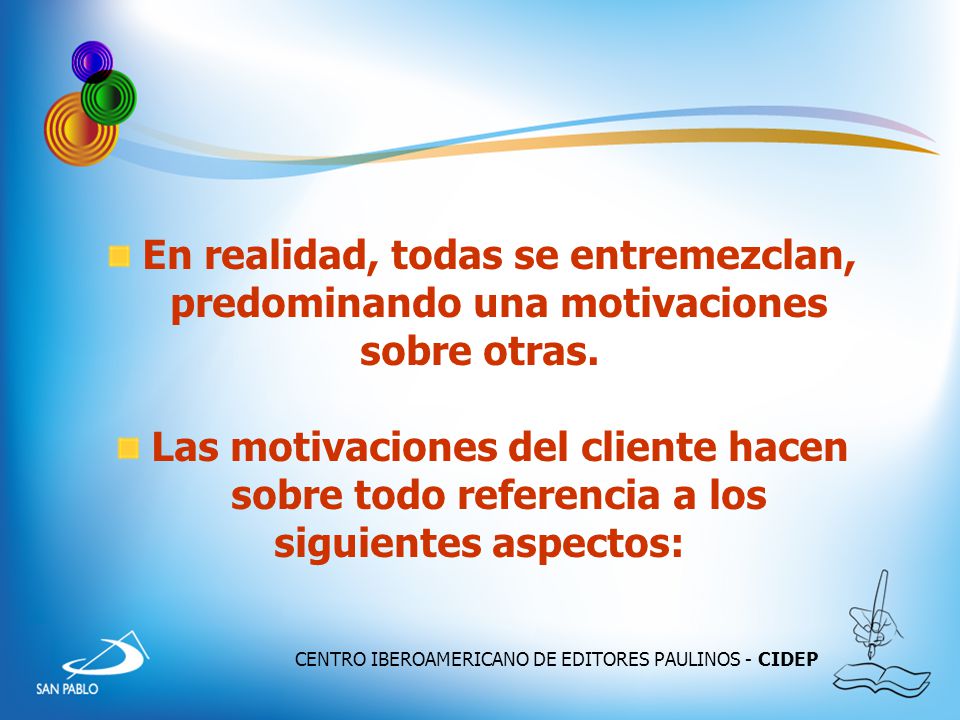 En realidad, todas se entremezclan, predominando una motivaciones sobre otras.

Las motivaciones del cliente hacen sobre todo referencia a los siguientes aspectos:

SAN PABLO

CENTRO IBEROAMERICANO DE EDITORES PAULINOS - CIDEP